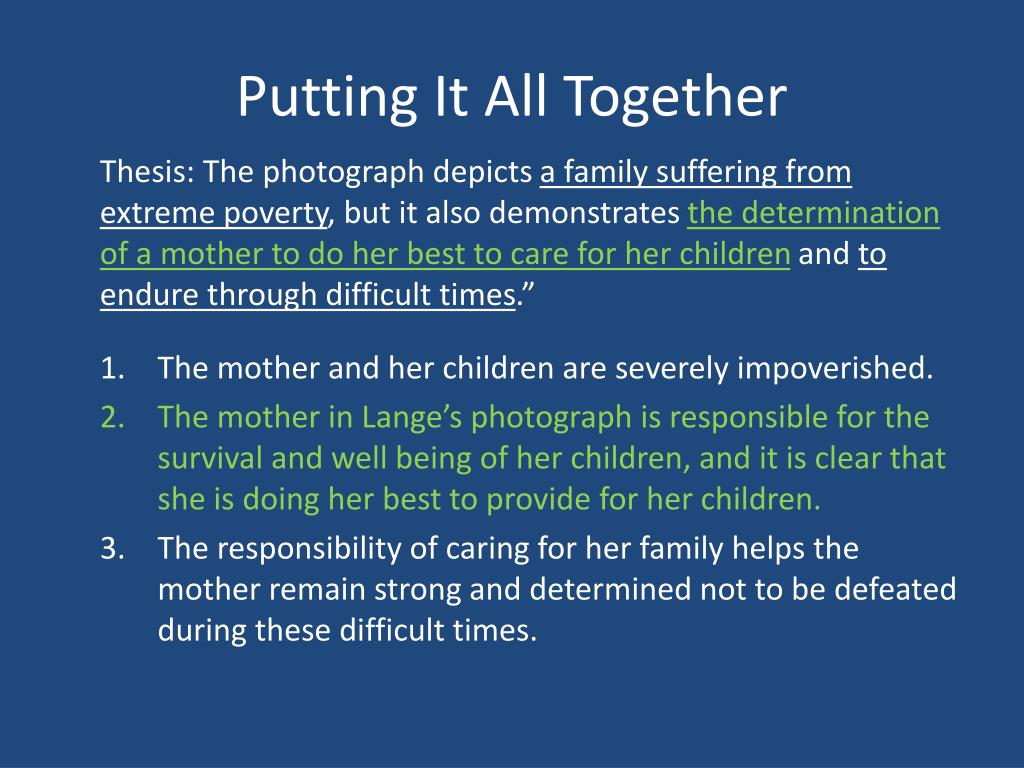 Putting It All Together

Thesis: The photograph depicts a family suffering from extreme poverty, but it also demonstrates the determination of a mother to do her best to care for her children and to endure through difficult times.”

1. The mother and her children are severely impoverished.
2. The mother in Lange’s photograph is responsible for the survival and well being of her children, and it is clear that she is doing her best to provide for her children.
3. The responsibility of caring for her family helps the mother remain strong and determined not to be defeated during these difficult times.